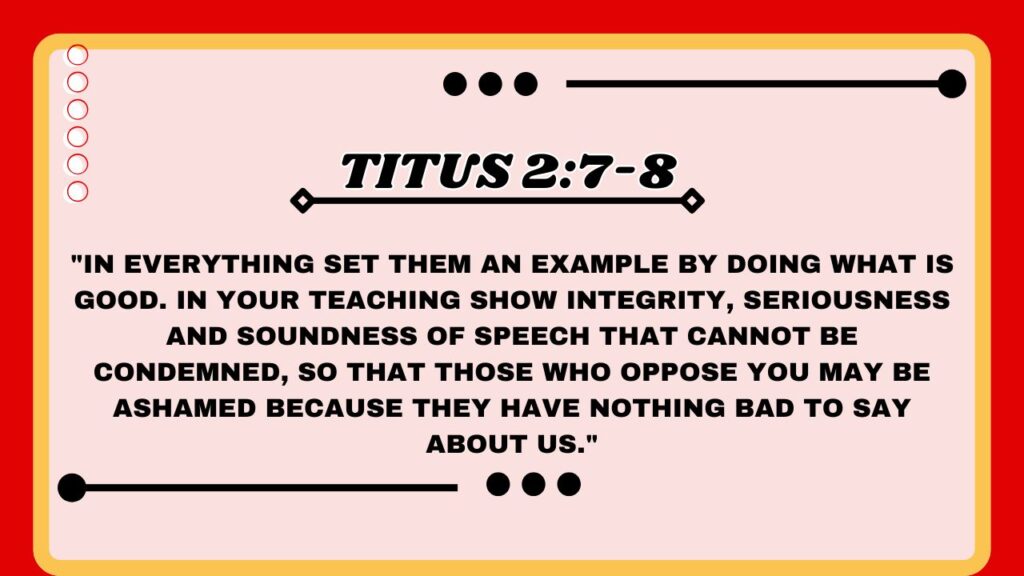 TITUS 2:7-8

"IN EVERYTHING SET THEM AN EXAMPLE BY DOING WHAT IS GOOD. IN YOUR TEACHING SHOW INTEGRITY, SERIOUSNESS AND SOUNDNESS OF SPEECH THAT CANNOT BE CONDEMNED, SO THAT THOSE WHO OPPOSE YOU MAY BE ASHAMED BECAUSE THEY HAVE NOTHING BAD TO SAY ABOUT US."